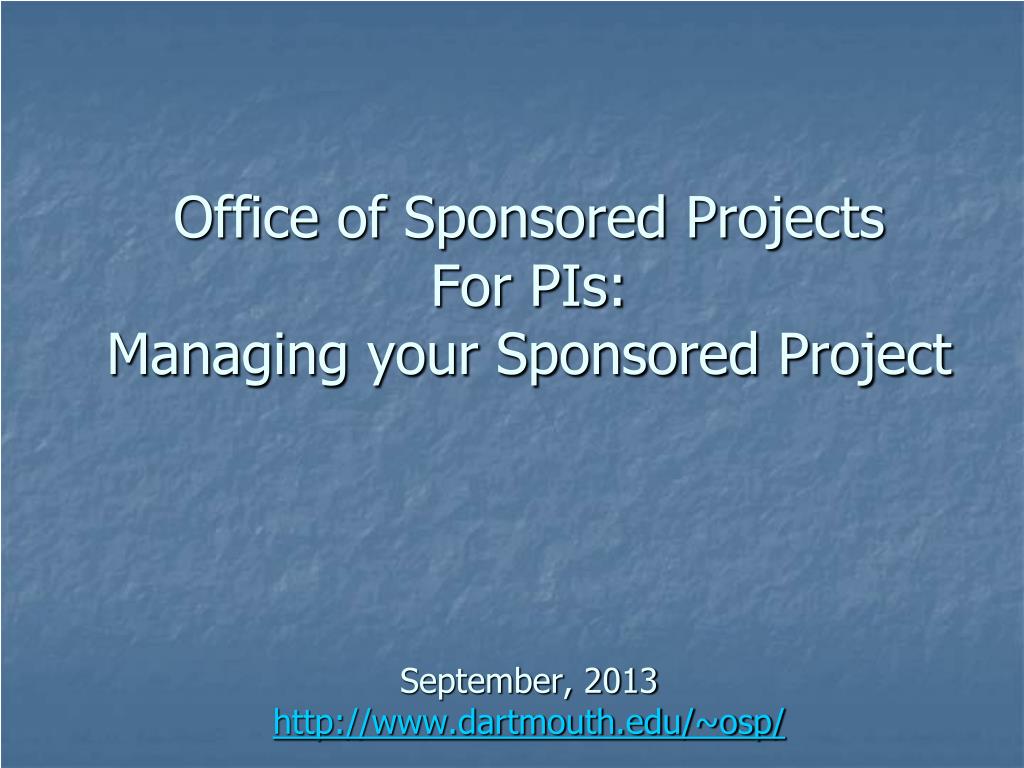 Office of Sponsored Projects
For PIs:
Managing your Sponsored Project

September, 2013
http://www.dartmouth.edu/~osp/